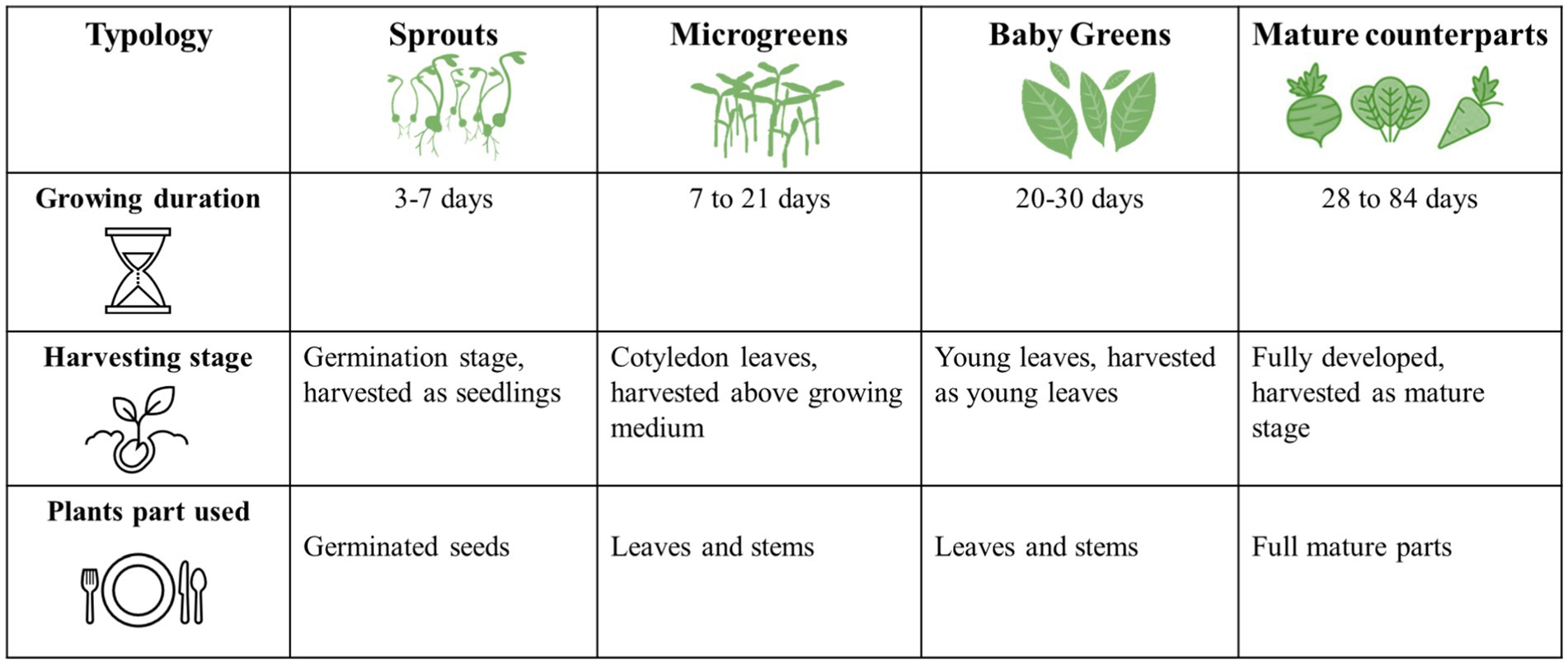 | Typology | Sprouts | Microgreens | Baby Greens | Mature counterparts |
|---|---|---|---|---|
| Growing duration | 3-7 days | 7 to 21 days | 20-30 days | 28 to 84 days |
| Harvesting stage | Germination stage, harvested as seedlings | Cotyledon leaves, harvested above growing medium | Young leaves, harvested as young leaves | Fully developed, harvested as mature stage |
| Plants part used | Germinated seeds | Leaves and stems | Leaves and stems | Full mature parts |